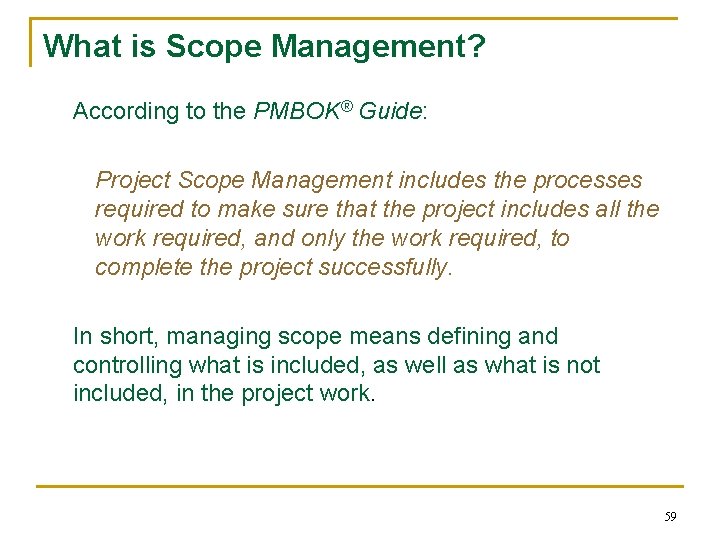 What is Scope Management?

According to the PMBOK® Guide:

Project Scope Management includes the processes required to make sure that the project includes all the work required, and only the work required, to complete the project successfully.

In short, managing scope means defining and controlling what is included, as well as what is not included, in the project work.

59